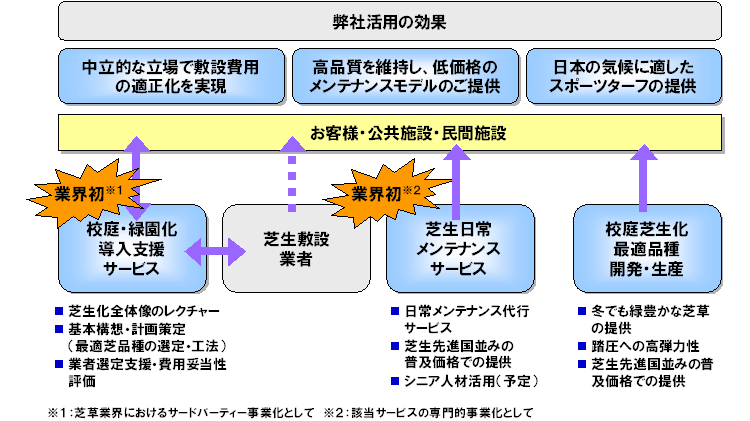 弊社活用の効果

中立的な立場で敷設費用の適正化を実現

高品質を維持し、低価格のメンテナンスモデルのご提供

日本の気候に適したスポーツターフの提供

お客様・公共施設・民間施設

業界初※1

業界初※2

校庭・緑園化導入支援サービス

芝生敷設業者

芝生日常メンテナンスサービス

校庭芝生化最適品種開発・生産

■ 芝生化全体像のレクチャー
■ 基本構想・計画策定（最適芝品種の選定・工法）
■ 業者選定支援・費用妥当性評価

■ 日常メンテナンス代行サービス
■ 芝生先進国並みの普及価格での提供
■ シニア人材活用（予定）

■ 冬でも緑豊かな芝草の提供
■ 踏圧への高弾力性
■ 芝生先進国並みの普及価格での提供

※1：芝草業界におけるサードパーティー事業化として　※2：該当サービスの専門的事業化として